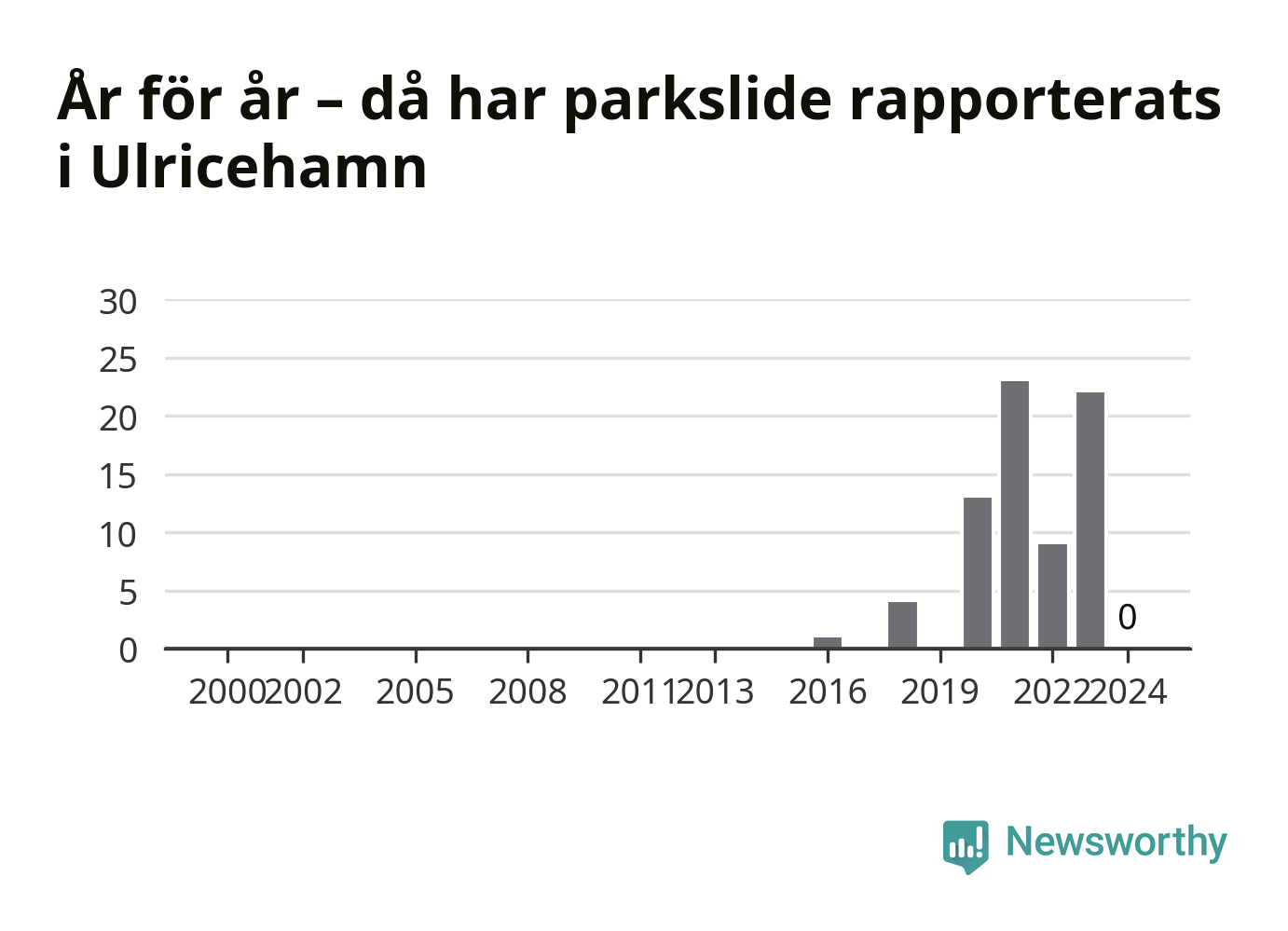 År för år – då har parkslide rapporterats i Ulricehamn

30
25
20
15
10
5
0

0

2000 2002 2005 2008 2011 2013 2016 2019 2022 2024

Newsworthy